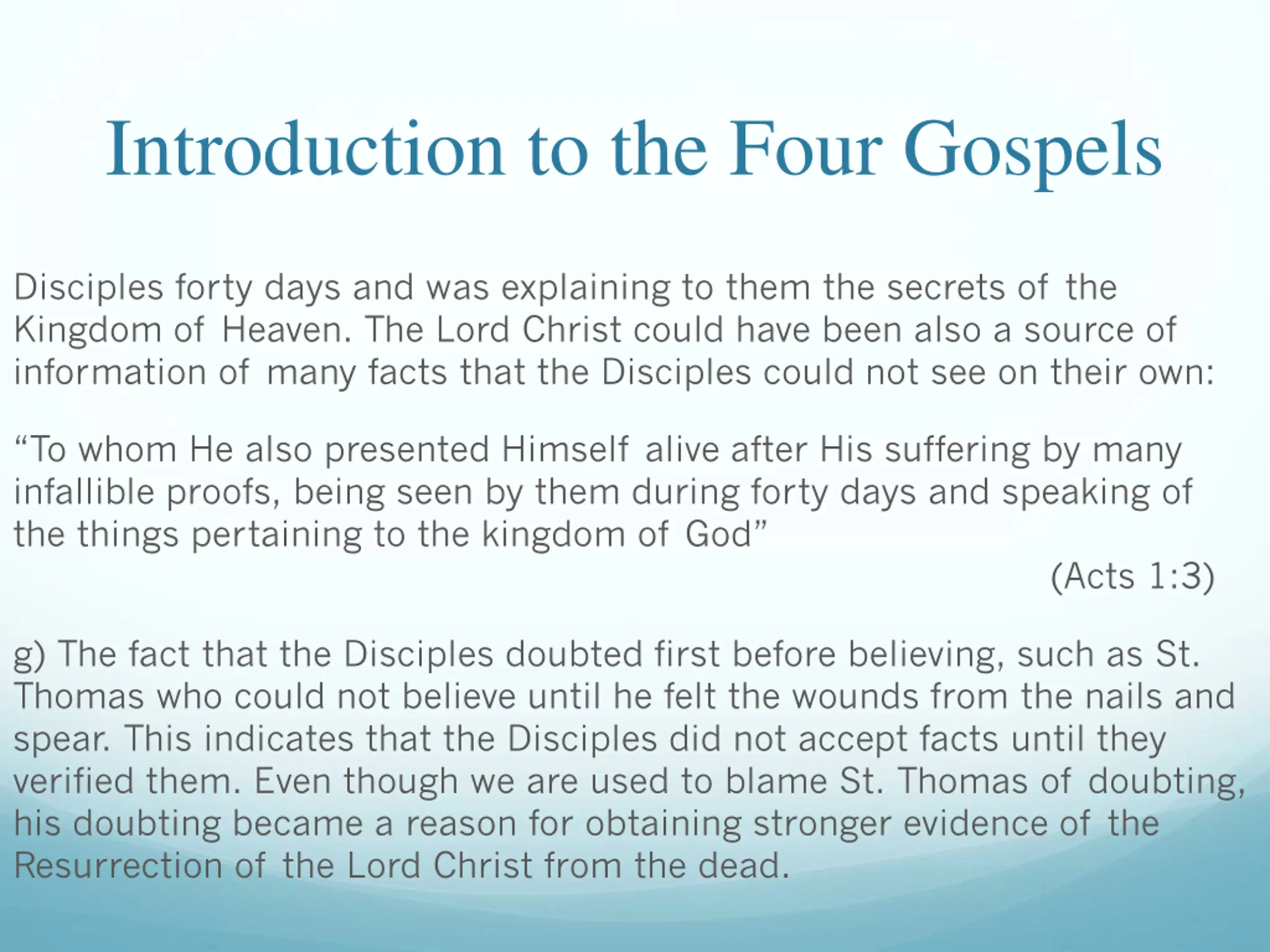 Introduction to the Four Gospels

Disciples forty days and was explaining to them the secrets of the Kingdom of Heaven. The Lord Christ could have been also a source of information of many facts that the Disciples could not see on their own:

“To whom He also presented Himself alive after His suffering by many infallible proofs, being seen by them during forty days and speaking of the things pertaining to the kingdom of God”

(Acts 1:3)

g) The fact that the Disciples doubted first before believing, such as St. Thomas who could not believe until he felt the wounds from the nails and spear. This indicates that the Disciples did not accept facts until they verified them. Even though we are used to blame St. Thomas of doubting, his doubting became a reason for obtaining stronger evidence of the Resurrection of the Lord Christ from the dead.